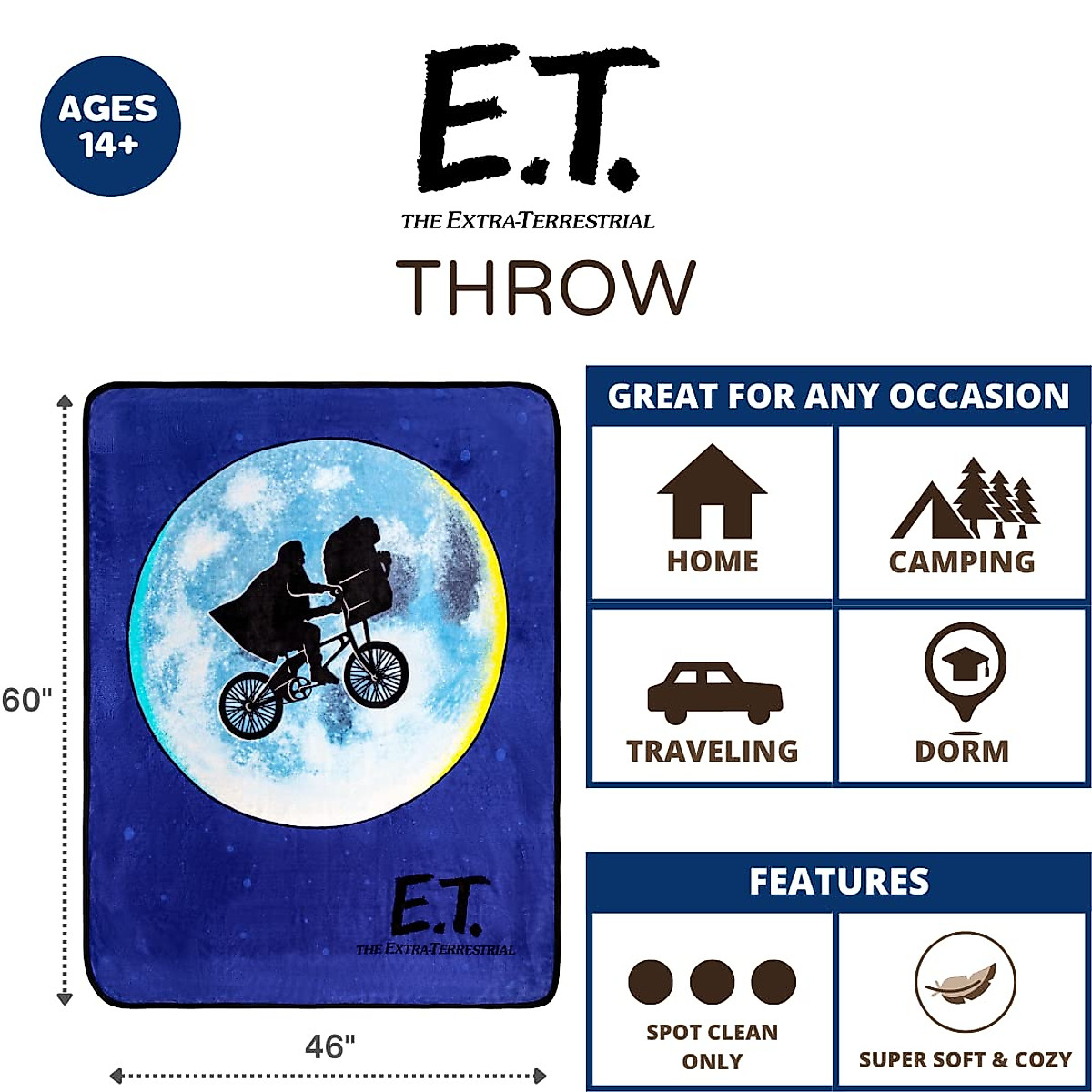 AGES 14+

E.T.
THE EXTRA-TERRESTRIAL

THROW

60"

E.T.
THE EXTRA-TERRESTRIAL

46"

GREAT FOR ANY OCCASION

HOME

CAMPING

TRAVELING

DORM

FEATURES

SPOT CLEAN ONLY

SUPER SOFT & COZY